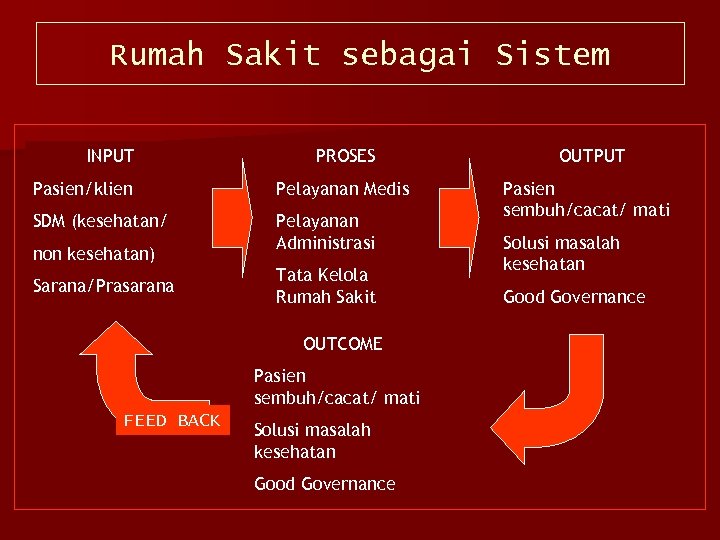 Rumah Sakit sebagai Sistem

INPUT

Pasien/klien

SDM (kesehatan/

non kesehatan)

Sarana/Prasarana

PROSES

Pelayanan Medis

Pelayanan Administrasi

Tata Kelola Rumah Sakit

OUTPUT

Pasien sembuh/cacat/ mati

Solusi masalah kesehatan

Good Governance

OUTCOME

Pasien sembuh/cacat/ mati

Solusi masalah kesehatan

Good Governance

FEED BACK